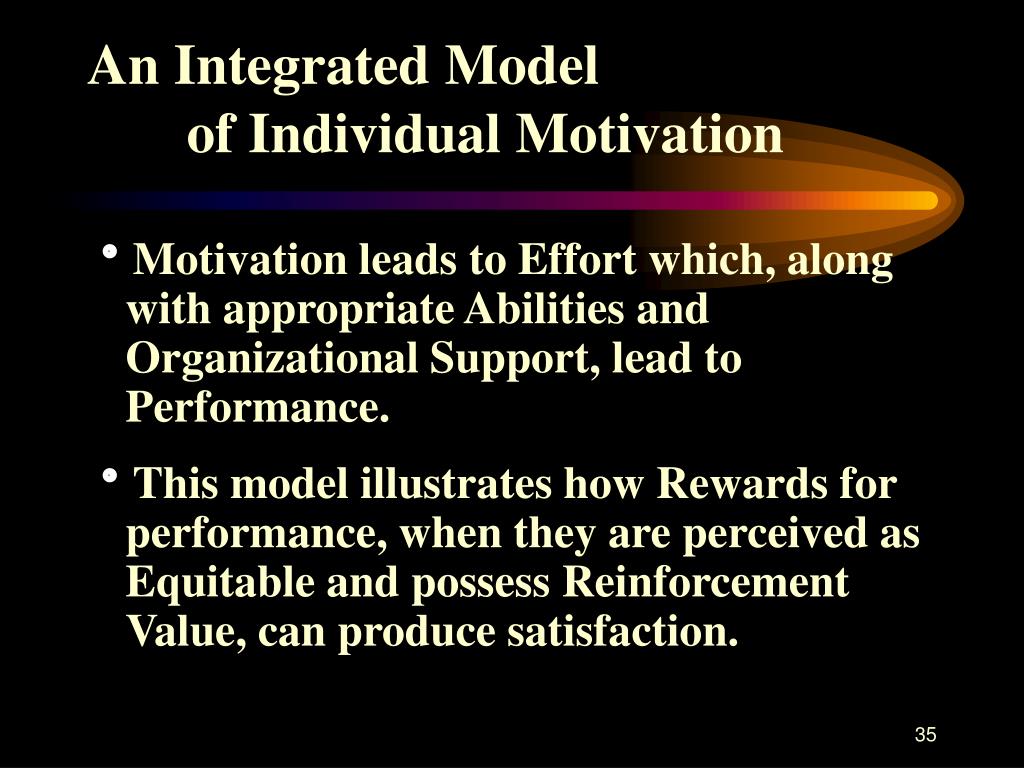 An Integrated Model
of Individual Motivation

• Motivation leads to Effort which, along with appropriate Abilities and Organizational Support, lead to Performance.

• This model illustrates how Rewards for performance, when they are perceived as Equitable and possess Reinforcement Value, can produce satisfaction.

35